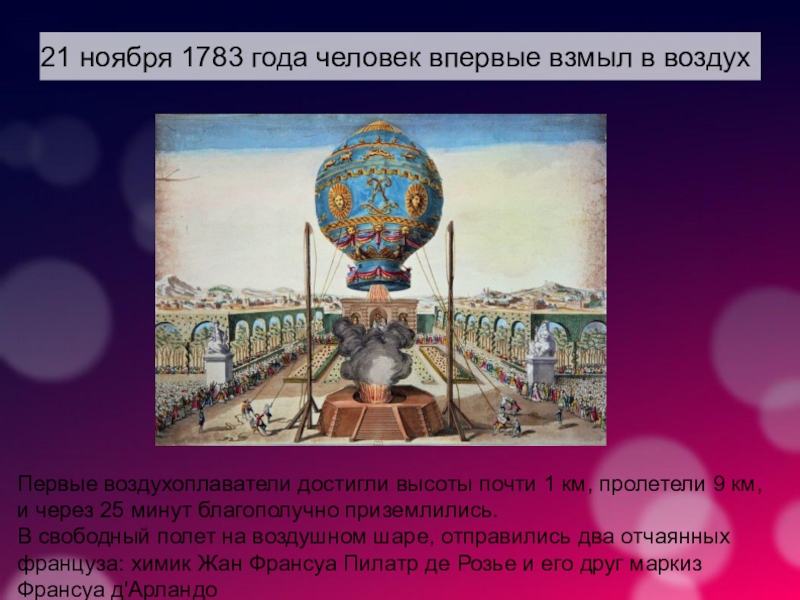 21 ноября 1783 года человек впервые взмыл в воздух

Первые воздухоплаватели достигли высоты почти 1 км, пролетели 9 км, и через 25 минут благополучно приземлились.
В свободный полет на воздушном шаре, отправились два отчаянных француза: химик Жан Франсуа Пилатр де Розье и его друг маркиз Франсуа д'Арландо